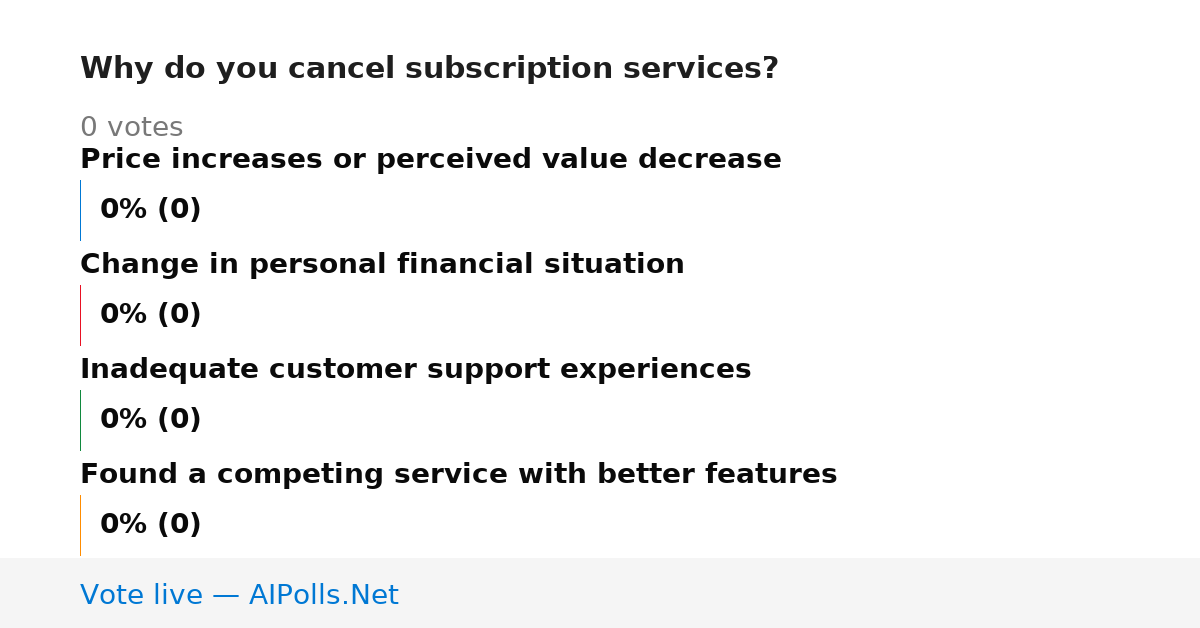 Why do you cancel subscription services?

0 votes

Price increases or perceived value decrease

0% (0)

Change in personal financial situation

0% (0)

Inadequate customer support experiences

0% (0)

Found a competing service with better features

0% (0)

Vote live — AIPolls.Net